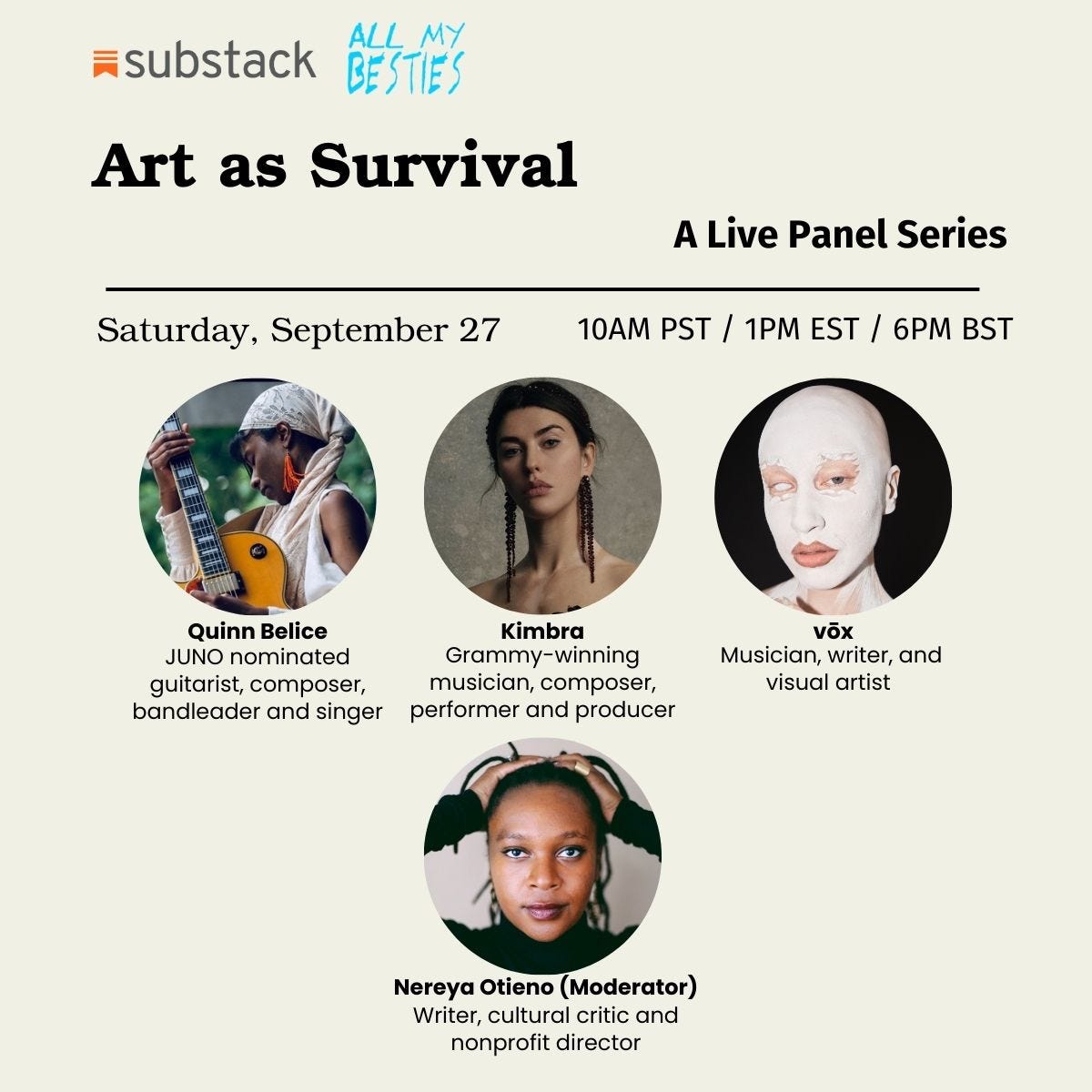 substack ALL MY BESTIES

Art as Survival

A Live Panel Series

Saturday, September 27 10AM PST / 1PM EST / 6PM BST

Quinn Belice
JUNO nominated guitarist, composer, bandleader and singer

Kimbra
Grammy-winning musician, composer, performer and producer

vōx
Musician, writer, and visual artist

Nereya Otieno (Moderator)
Writer, cultural critic and nonprofit director